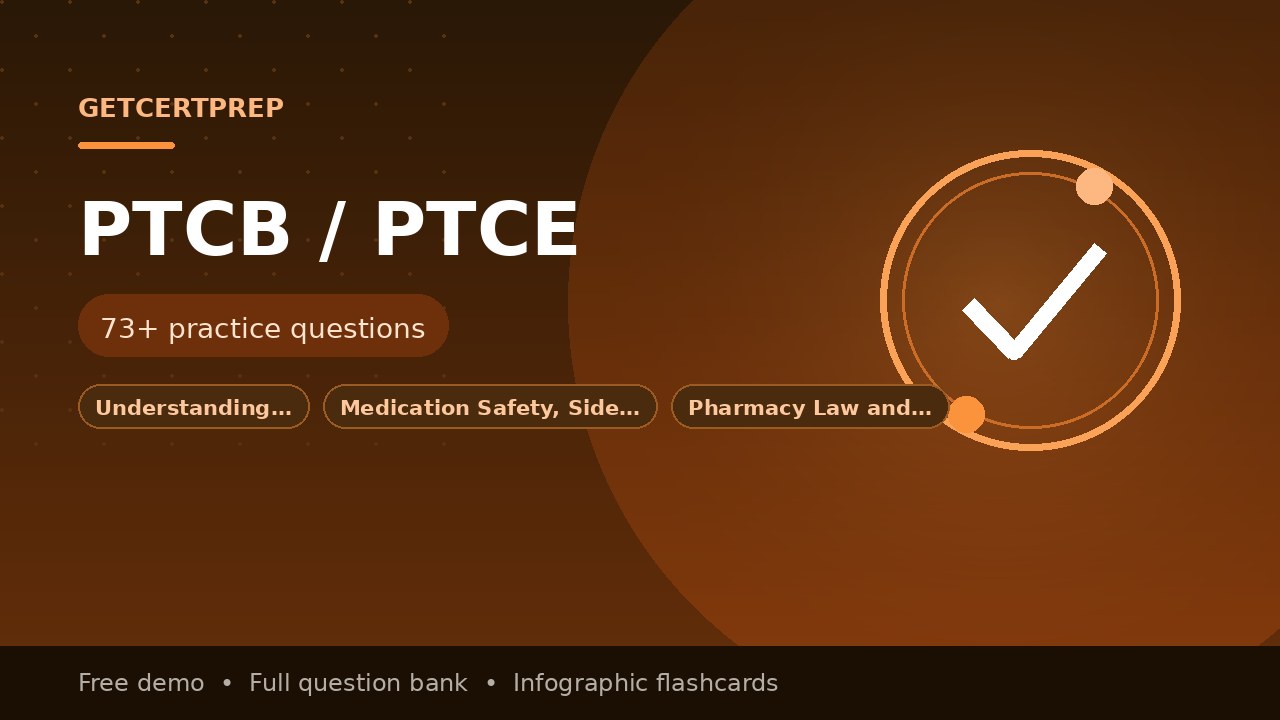 GETCERTPREP

PTCB / PTCE

73+ practice questions

Understanding…

Medication Safety, Side…

Pharmacy Law and…

Free demo • Full question bank • Infographic flashcards